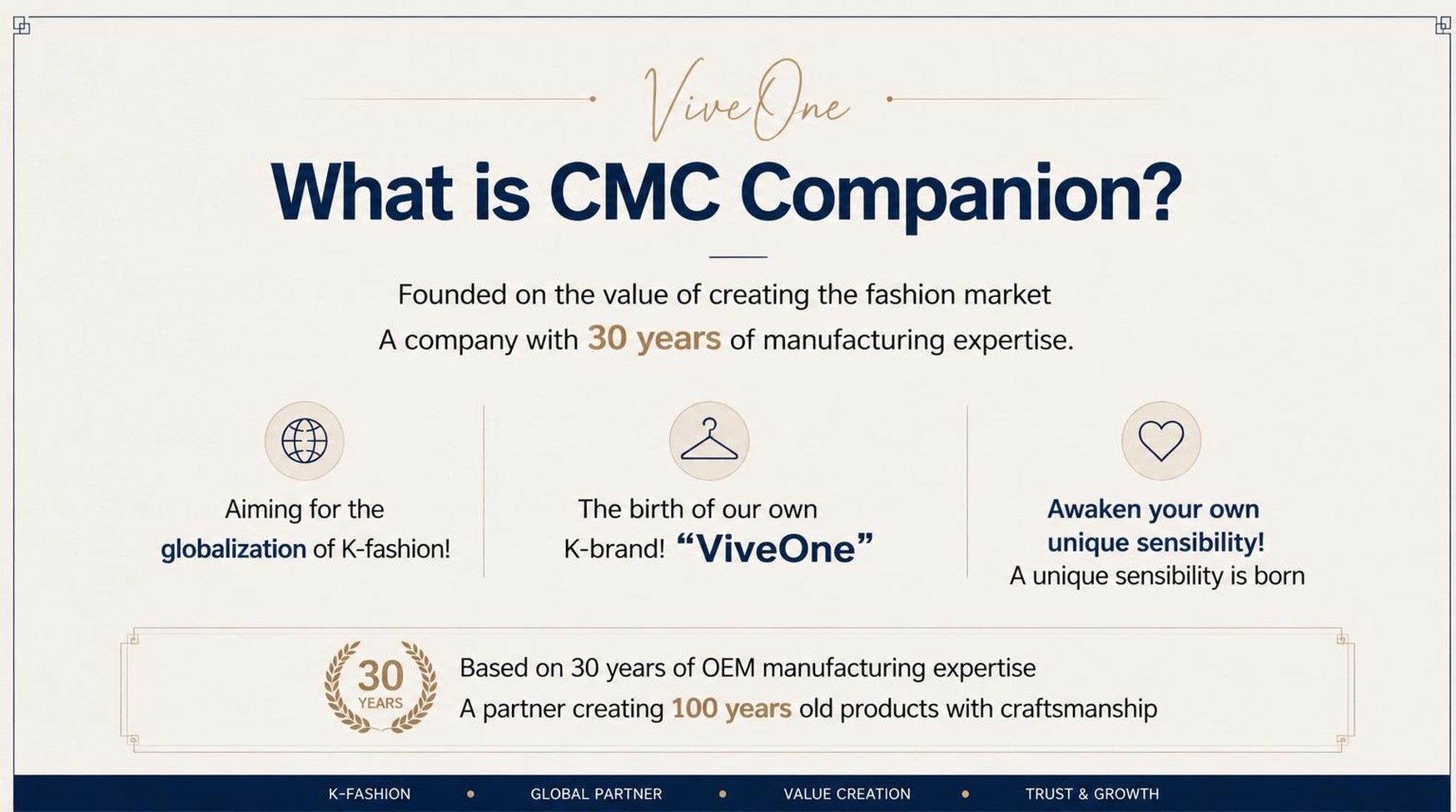 ViveOne

What is CMC Companion?

Founded on the value of creating the fashion market
A company with 30 years of manufacturing expertise.

Aiming for the globalization of K-fashion!

The birth of our own K-brand! “ViveOne”

Awaken your own unique sensibility!
A unique sensibility is born

30 YEARS

Based on 30 years of OEM manufacturing expertise
A partner creating 100 years old products with craftsmanship

K-FASHION • GLOBAL PARTNER • VALUE CREATION • TRUST & GROWTH